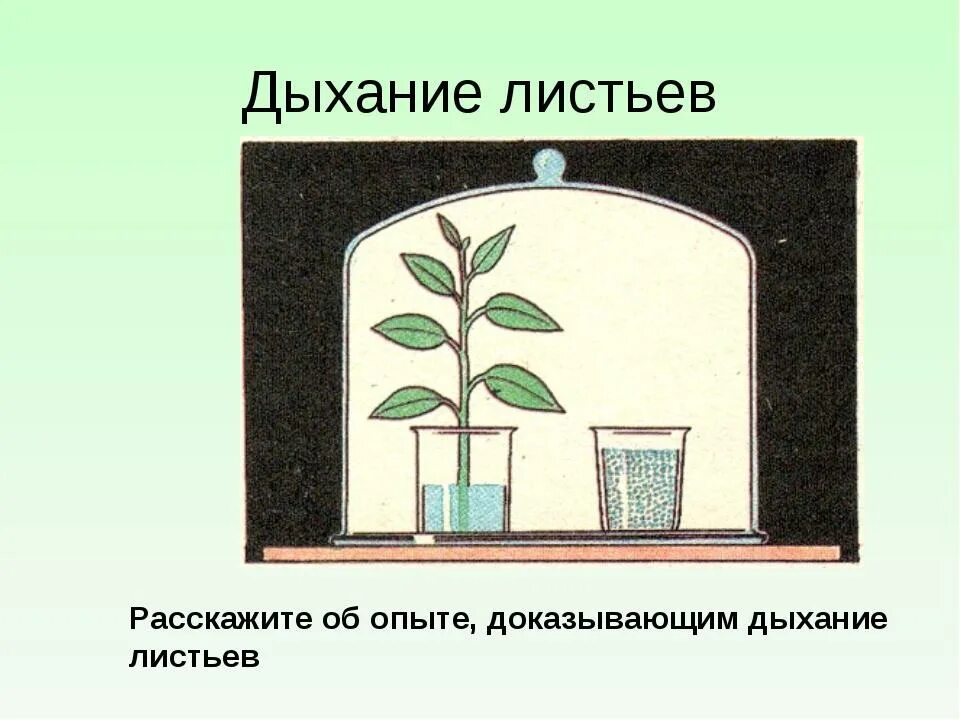 Дыхание листьев

Расскажите об опыте, доказывающим дыхание листьев